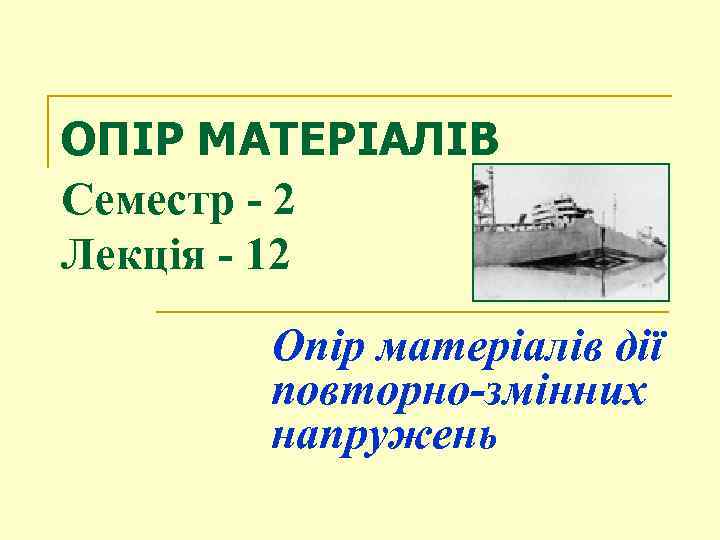 ОПІР МАТЕРІАЛІВ

Семестр - 2
Лекція - 12

Опір матеріалів дії повторно-змінних напружень